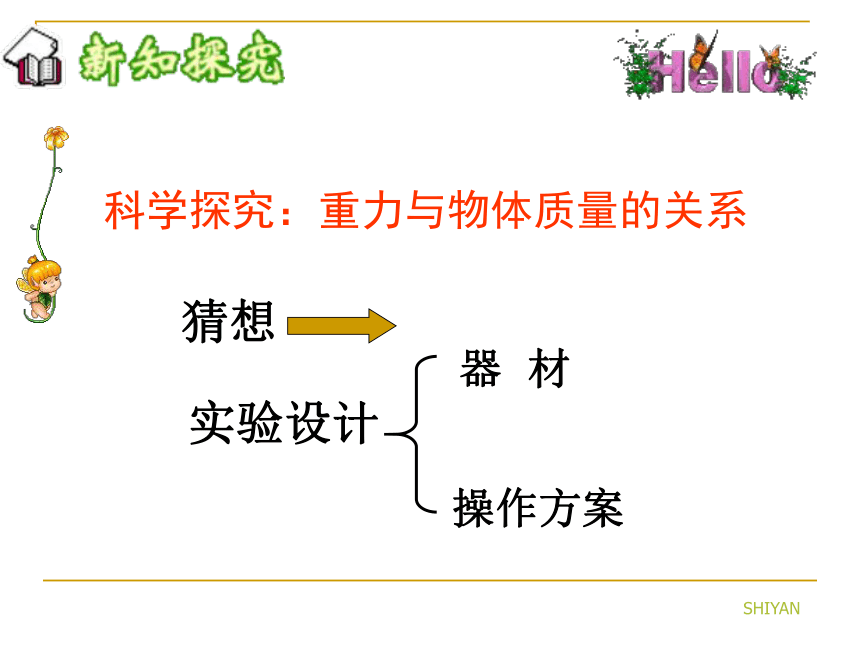 新知探究

Hello

科学探究：重力与物体质量的关系

猜想

实验设计

器 材

操作方案

SHIYAN